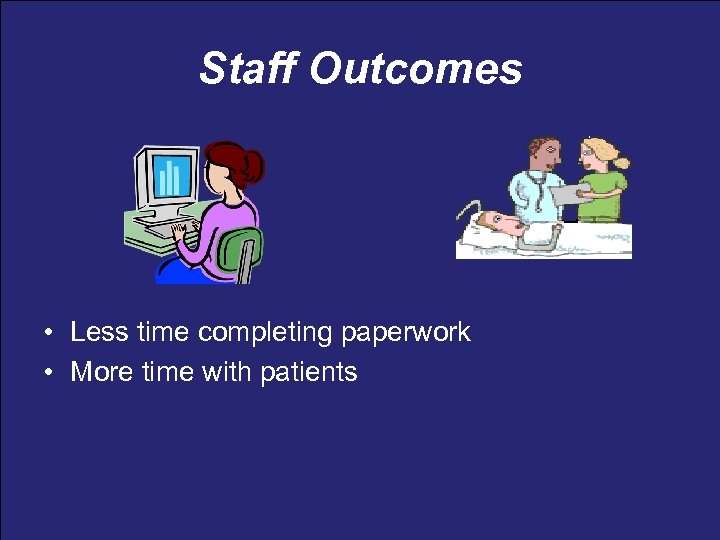 Staff Outcomes

• Less time completing paperwork
• More time with patients